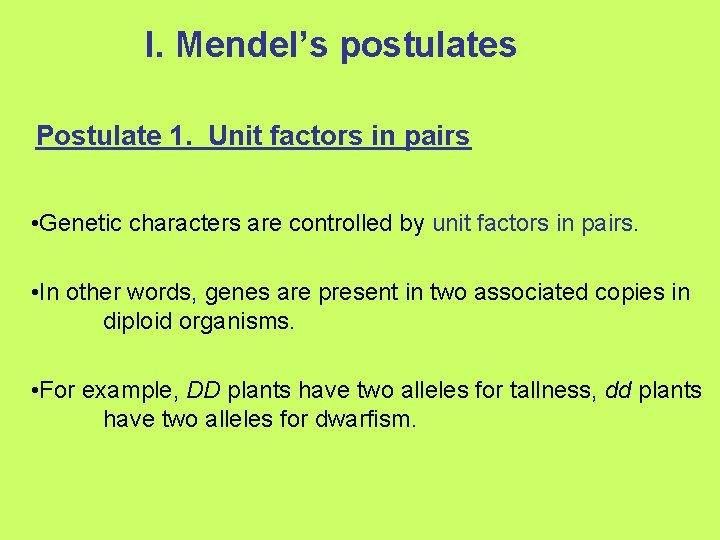 I. Mendel’s postulates

Postulate 1. Unit factors in pairs

•Genetic characters are controlled by unit factors in pairs.

•In other words, genes are present in two associated copies in diploid organisms.

•For example, DD plants have two alleles for tallness, dd plants have two alleles for dwarfism.